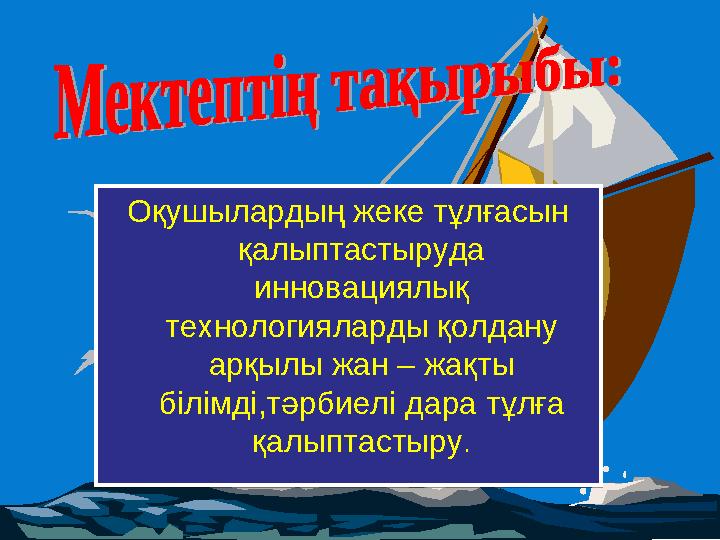 Мектептің тақырыбы:

Оқушылардың жеке тұлғасын қалыптастыруда инновациялық технологияларды қолдану арқылы жан – жақты білімді,тәрбиелі дара тұлға қалыптастыру.